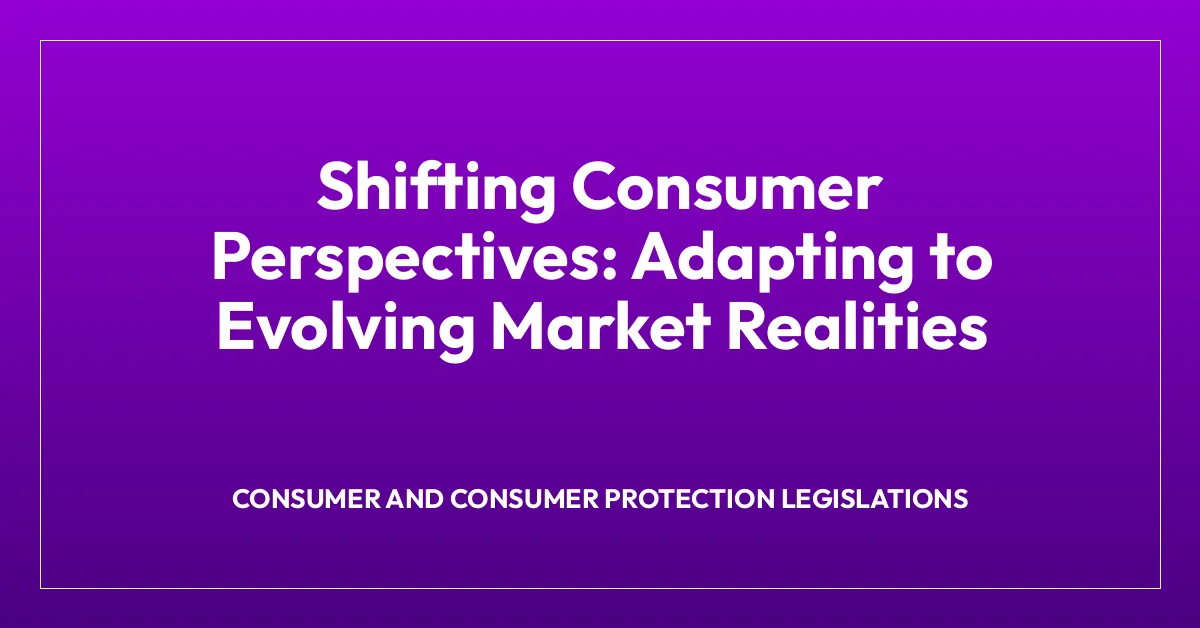 Shifting Consumer Perspectives: Adapting to Evolving Market Realities

CONSUMER AND CONSUMER PROTECTION LEGISLATIONS